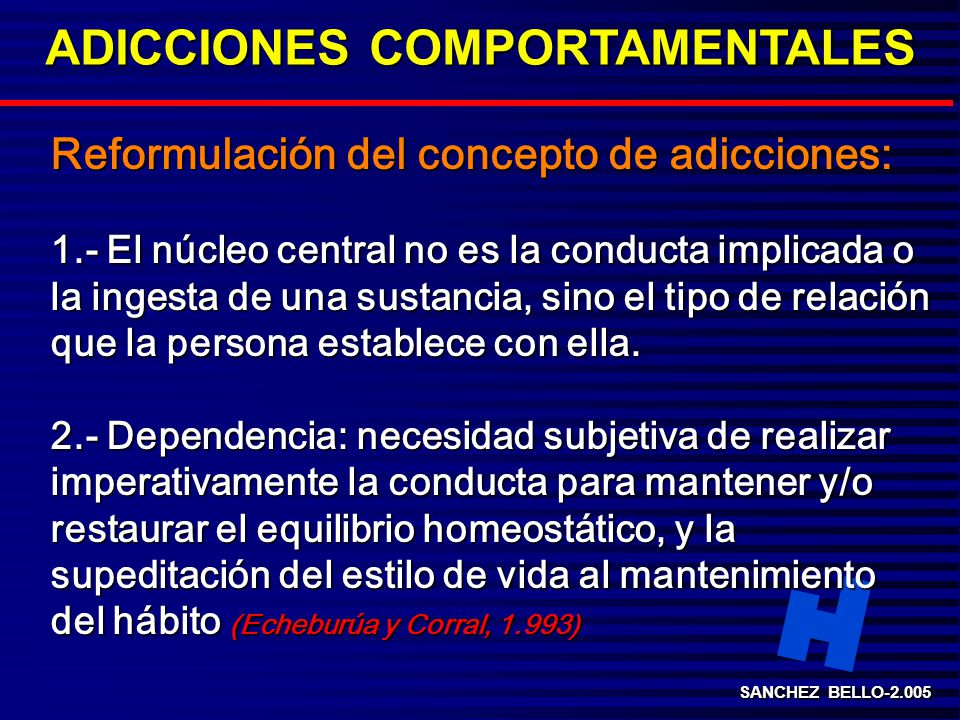 ADICCIONES COMPORTAMENTALES

Reformulación del concepto de adicciones:

1.- El núcleo central no es la conducta implicada o la ingesta de una sustancia, sino el tipo de relación que la persona establece con ella.

2.- Dependencia: necesidad subjetiva de realizar imperativamente la conducta para mantener y/o restaurar el equilibrio homeostático, y la supeditación del estilo de vida al mantenimiento del hábito (Echeburúa y Corral, 1.993)

H

SANCHEZ BELLO-2.005